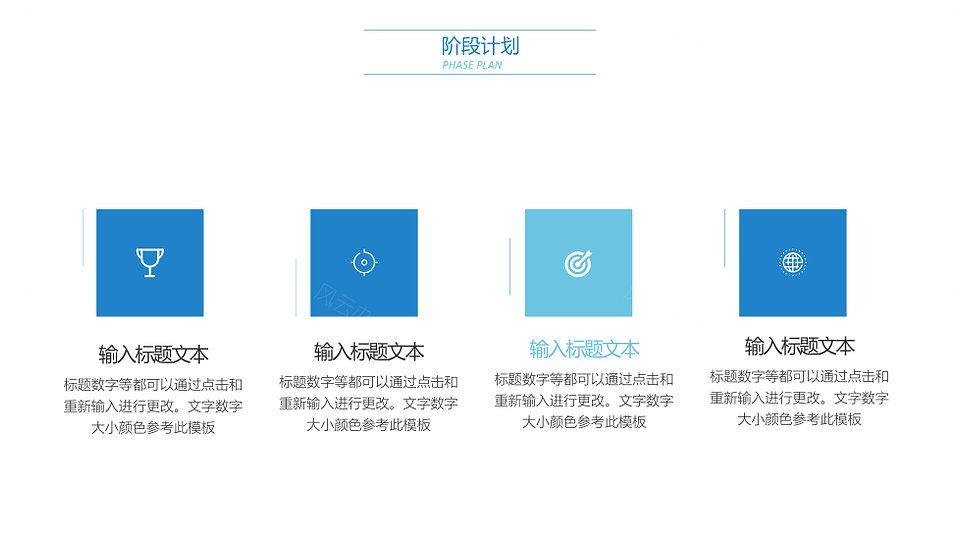 阶段计划
PHASE PLAN

输入标题文本
标题数字等都可以通过点击和重新输入进行更改。文字数字大小颜色参考此模板

输入标题文本
标题数字等都可以通过点击和重新输入进行更改。文字数字大小颜色参考此模板

输入标题文本
标题数字等都可以通过点击和重新输入进行更改。文字数字大小颜色参考此模板

输入标题文本
标题数字等都可以通过点击和重新输入进行更改。文字数字大小颜色参考此模板